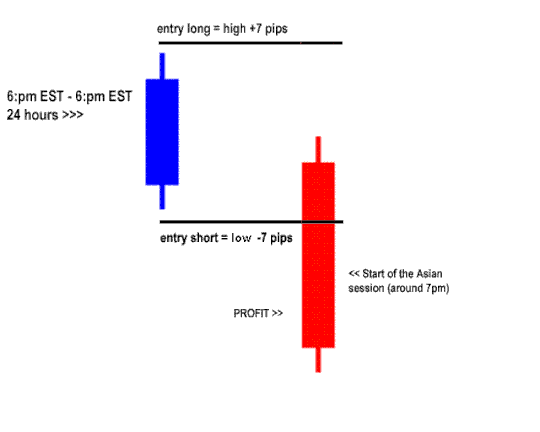 entry long = high +7 pips

6:pm EST - 6:pm EST
24 hours >>>

entry short = low -7 pips

<< Start of the Asian session (around 7pm)

PROFIT >>